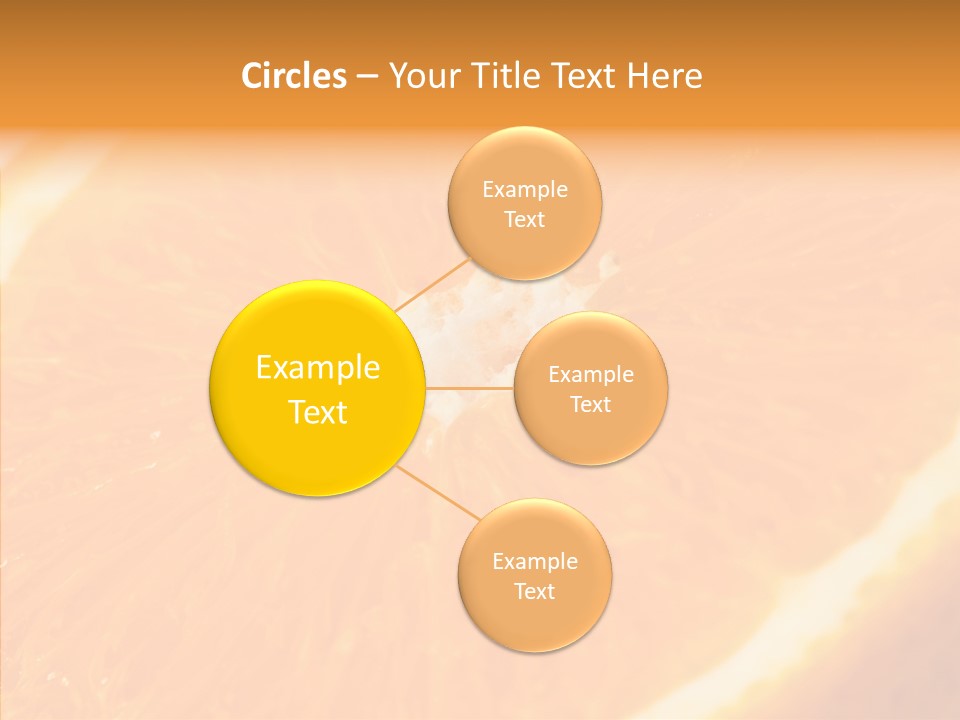 Circles – Your Title Text Here

Example Text

Example Text

Example Text

Example Text